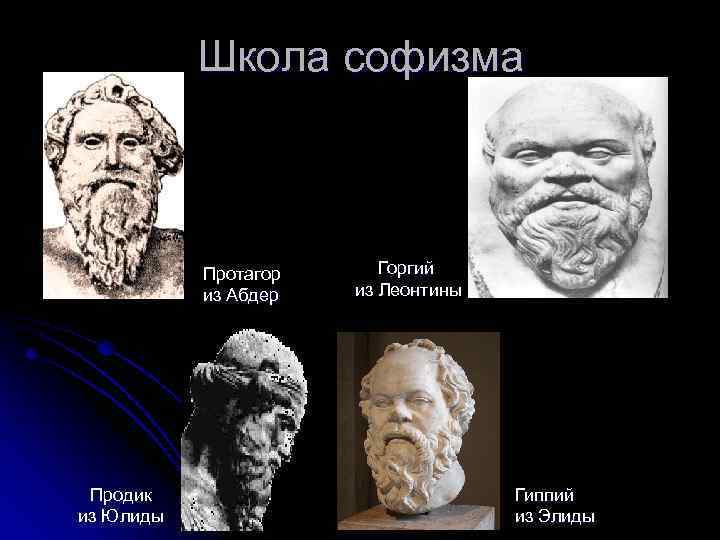 Школа софизма

Протагор из Абдер

Горгий из Леонтины

Продик из Юлиды

Гиппий из Элиды